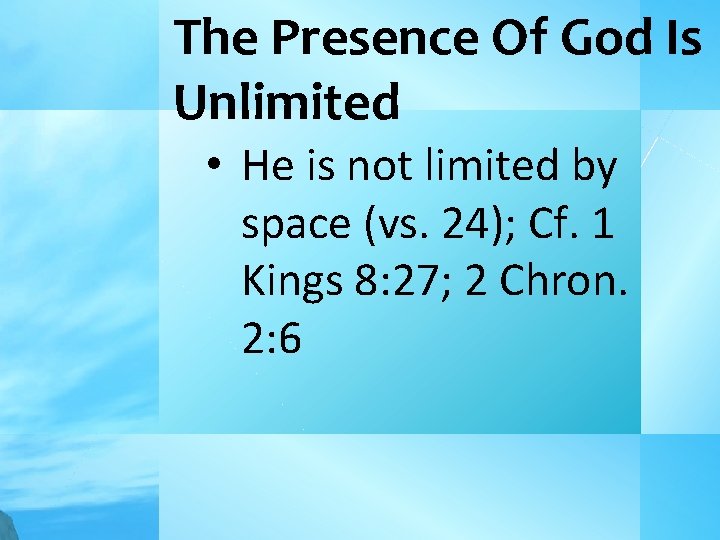 The Presence Of God Is Unlimited

• He is not limited by space (vs. 24); Cf. 1 Kings 8:27; 2 Chron. 2:6